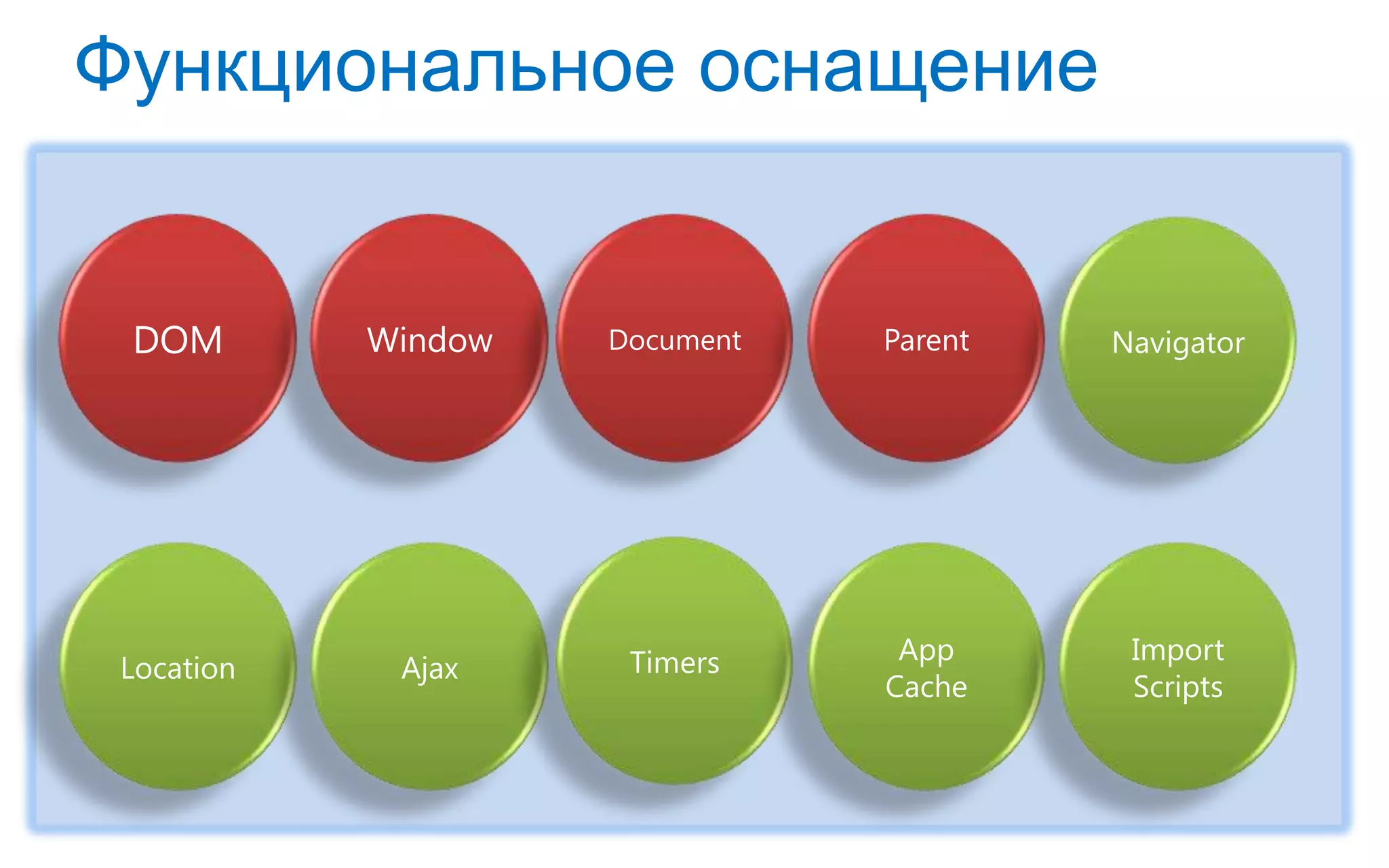 Функциональное оснащение

DOM

Window

Document

Parent

Navigator

Location

Ajax

Timers

App Cache

Import Scripts